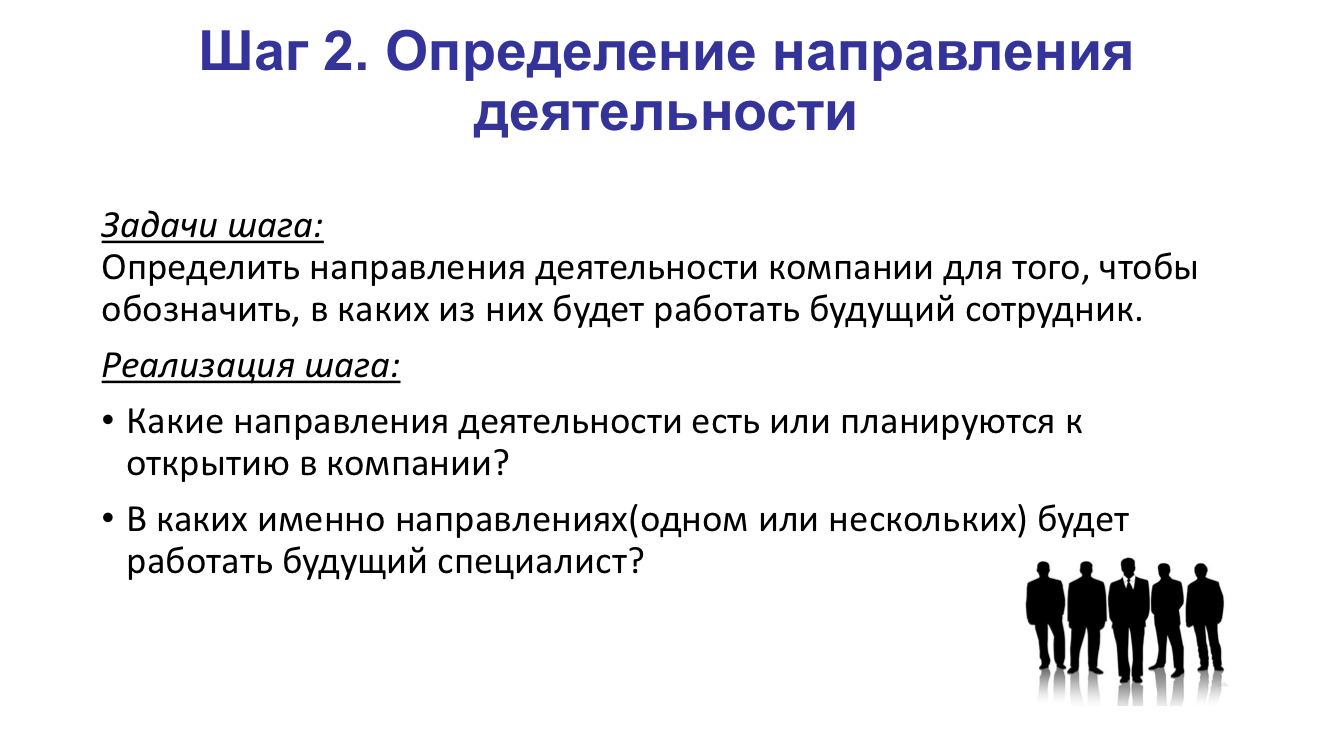 Шаг 2. Определение направления деятельности

Задачи шага:
Определить направления деятельности компании для того, чтобы обозначить, в каких из них будет работать будущий сотрудник.

Реализация шага:

• Какие направления деятельности есть или планируются к открытию в компании?

• В каких именно направлениях(одном или нескольких) будет работать будущий специалист?